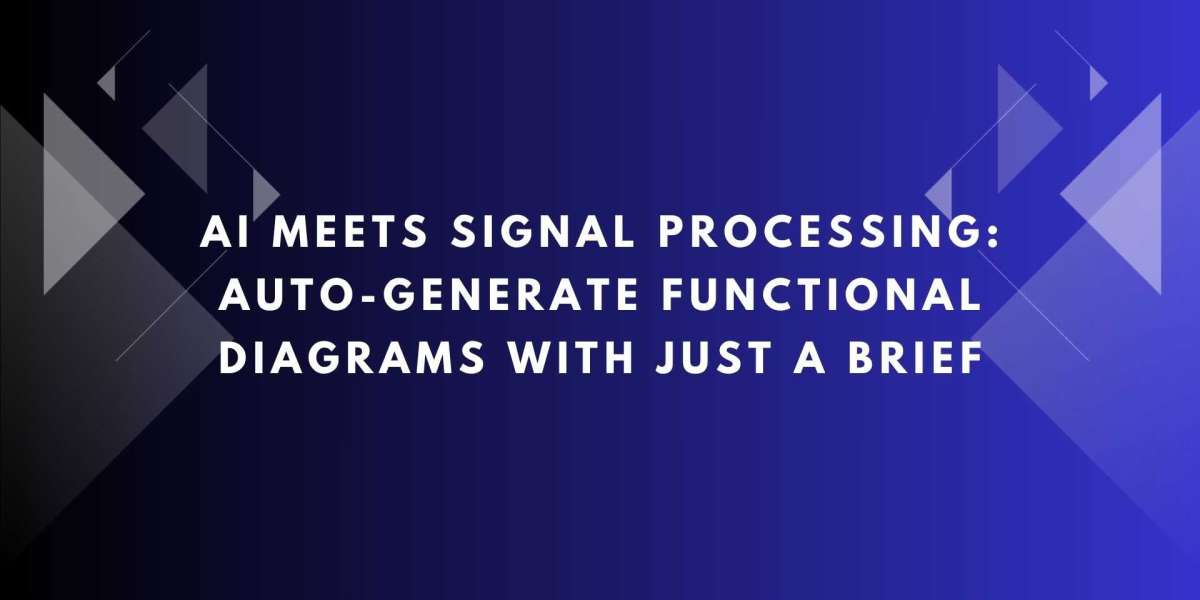 AI MEETS SIGNAL PROCESSING: AUTO-GENERATE FUNCTIONAL DIAGRAMS WITH JUST A BRIEF